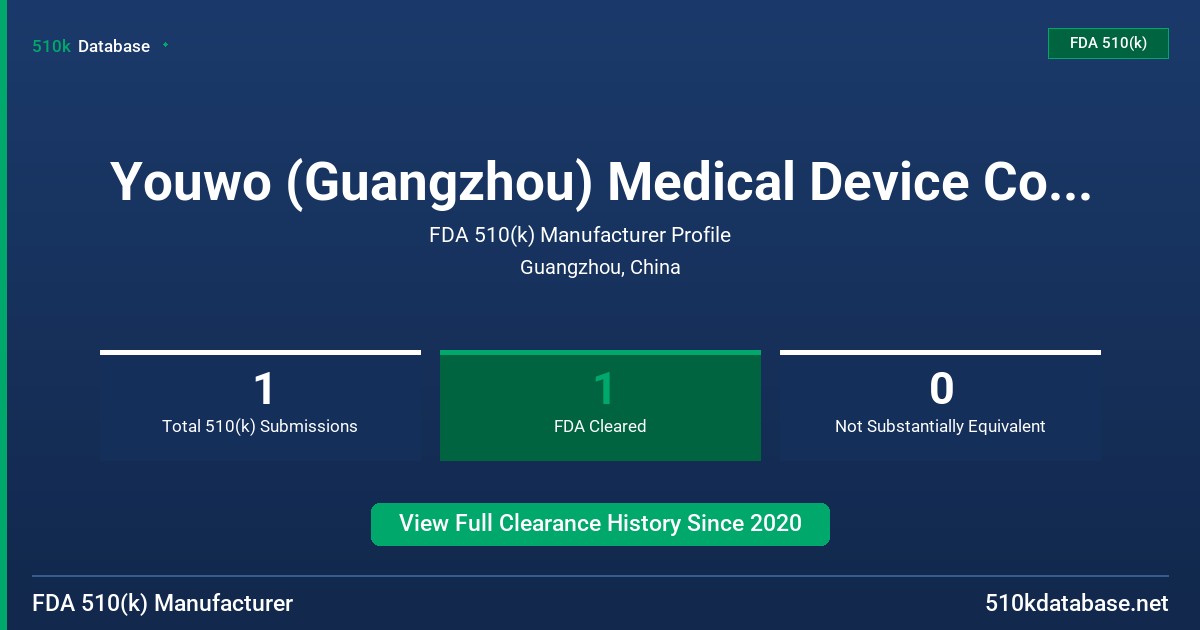 510k Database

FDA 510(k)

Youwo (Guangzhou) Medical Device Co...

FDA 510(k) Manufacturer Profile

Guangzhou, China

1
Total 510(k) Submissions

1
FDA Cleared

0
Not Substantially Equivalent

View Full Clearance History Since 2020

FDA 510(k) Manufacturer

510kdatabase.net